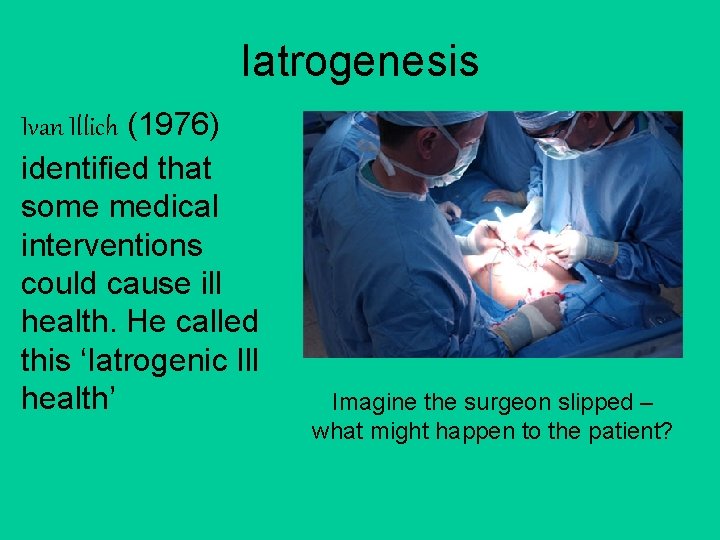 Iatrogenesis

Ivan Illich (1976) identified that some medical interventions could cause ill health. He called this ‘Iatrogenic Ill health’

Imagine the surgeon slipped – what might happen to the patient?